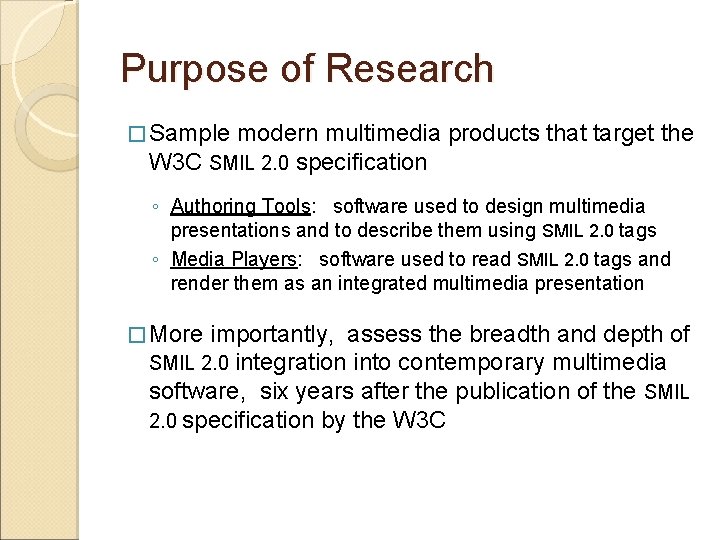 Purpose of Research

☐ Sample modern multimedia products that target the W3C SMIL 2.0 specification

◦ Authoring Tools: software used to design multimedia presentations and to describe them using SMIL 2.0 tags
◦ Media Players: software used to read SMIL 2.0 tags and render them as an integrated multimedia presentation

☐ More importantly, assess the breadth and depth of SMIL 2.0 integration into contemporary multimedia software, six years after the publication of the SMIL 2.0 specification by the W3C